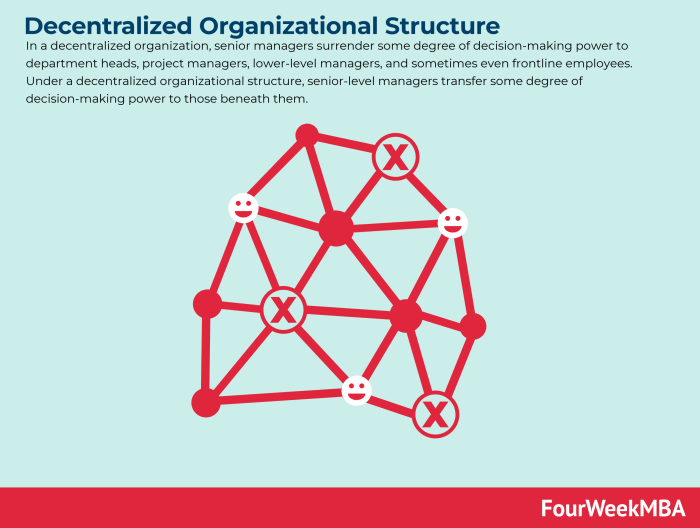 Decentralized Organizational Structure

In a decentralized organization, senior managers surrender some degree of decision-making power to department heads, project managers, lower-level managers, and sometimes even frontline employees. Under a decentralized organizational structure, senior-level managers transfer some degree of decision-making power to those beneath them.

X

X

X

FourWeekMBA